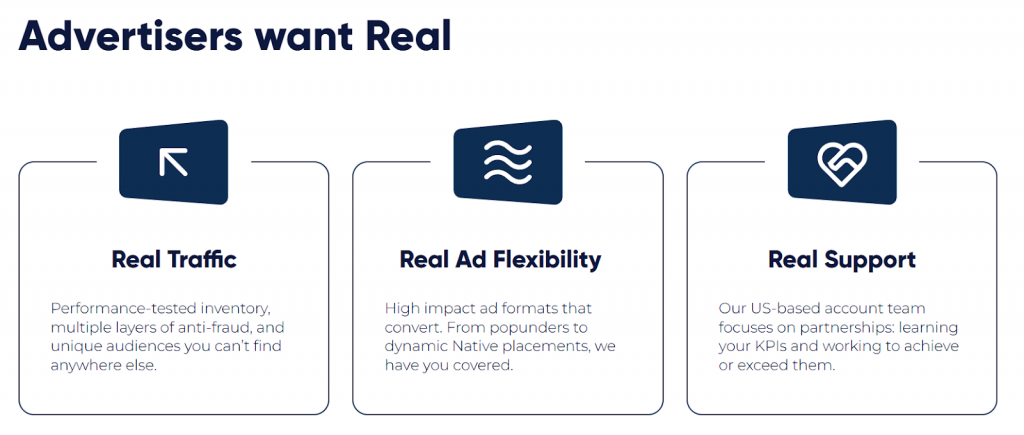 Advertisers want Real

Real Traffic

Performance-tested inventory, multiple layers of anti-fraud, and unique audiences you can't find anywhere else.

Real Ad Flexibility

High impact ad formats that convert. From popunders to dynamic Native placements, we have you covered.

Real Support

Our US-based account team focuses on partnerships: learning your KPIs and working to achieve or exceed them.